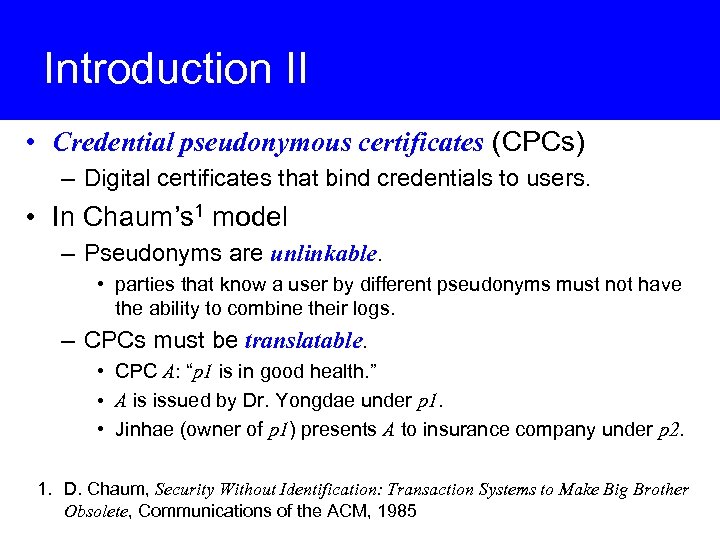 Introduction II

• Credential pseudonymous certificates (CPCs)
– Digital certificates that bind credentials to users.

• In Chaum's$^1$ model
– Pseudonyms are unlinkable.
• parties that know a user by different pseudonyms must not have the ability to combine their logs.
– CPCs must be translatable.
• CPC A: "p1 is in good health."
• A is issued by Dr. Yongdae under p1.
• Jinhae (owner of p1) presents A to insurance company under p2.

1. D. Chaum, Security Without Identification: Transaction Systems to Make Big Brother Obsolete, Communications of the ACM, 1985